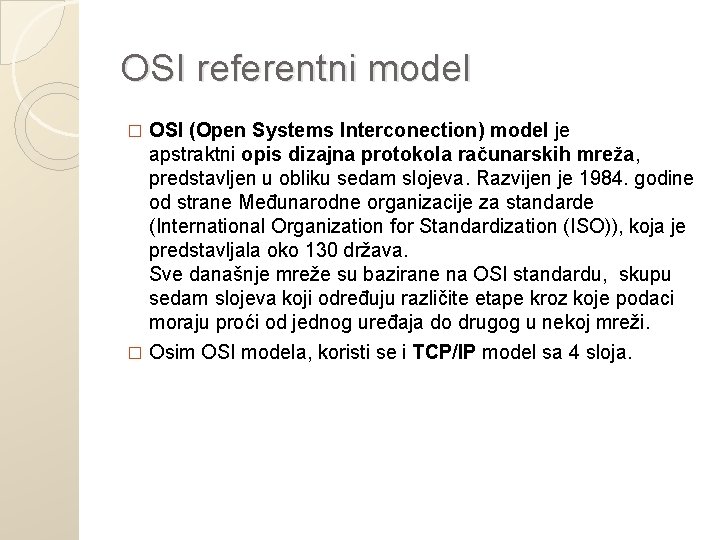 OSI referentni model

□ OSI (Open Systems Interconection) model je apstraktni opis dizajna protokola računarskih mreža, predstavljen u obliku sedam slojeva. Razvijen je 1984. godine od strane Međunarodne organizacije za standarde (International Organization for Standardization (ISO)), koja je predstavljala oko 130 država.
Sve današnje mreže su bazirane na OSI standardu, skupu sedam slojeva koji određuju različite etape kroz koje podaci moraju proći od jednog uređaja do drugog u nekoj mreži.

□ Osim OSI modela, koristi se i TCP/IP model sa 4 sloja.